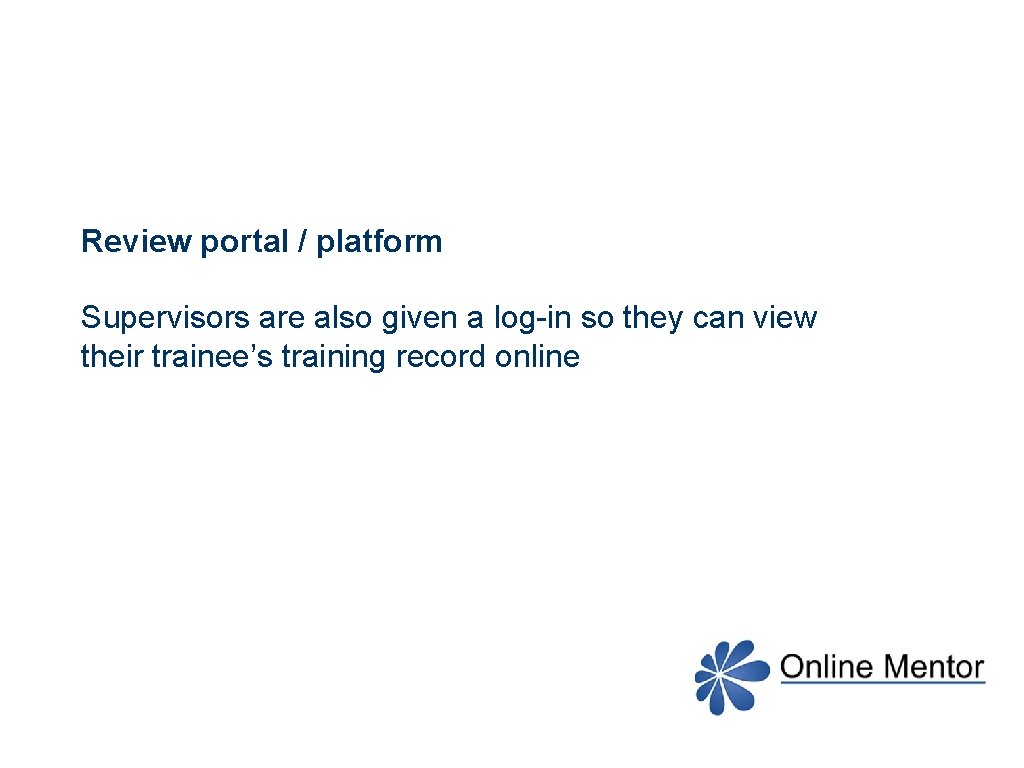 Review portal / platform

Supervisors are also given a log-in so they can view their trainee’s training record online

Online Mentor